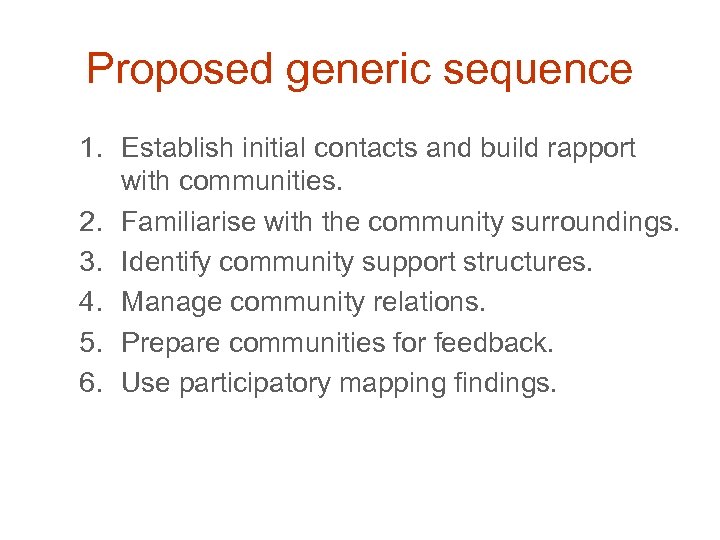 Proposed generic sequence

1. Establish initial contacts and build rapport with communities.
2. Familiarise with the community surroundings.
3. Identify community support structures.
4. Manage community relations.
5. Prepare communities for feedback.
6. Use participatory mapping findings.